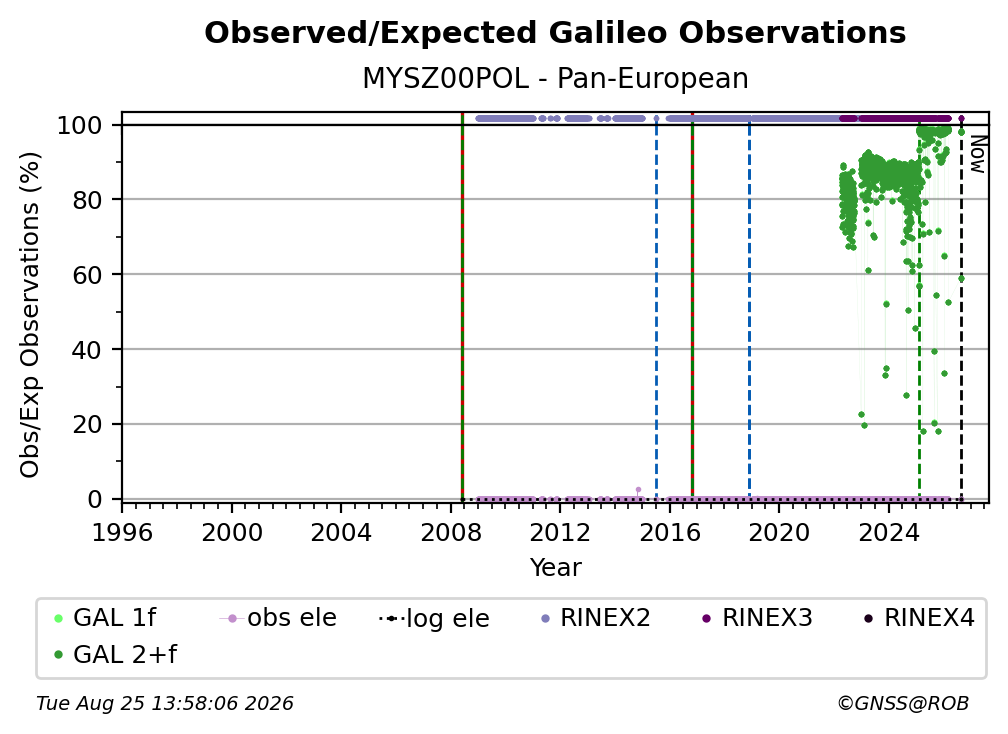 Observed/Expected Galileo Observations
MYSZ00POL - Pan-European

Obs/Exp Observations (%)
100
80
60
40
20
0

Now

1996 2000 2004 2008 2012 2016 2020 2024
Year

GAL 1f
GAL 2+f
obs ele
log ele
RINEX2
RINEX3
RINEX4

Tue Aug 25 13:58:06 2026
©GNSS@ROB